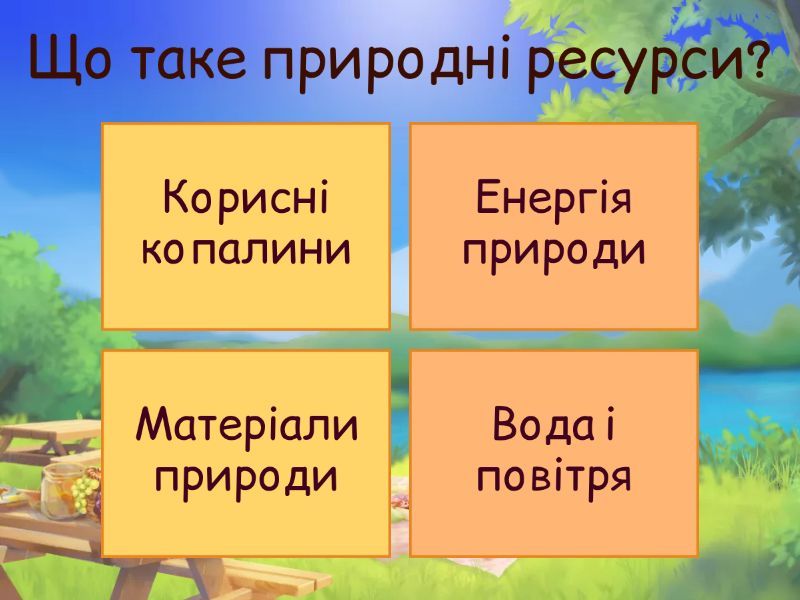 Що таке природні ресурси?

Корисні копалини

Енергія природи

Матеріали природи

Вода і повітря